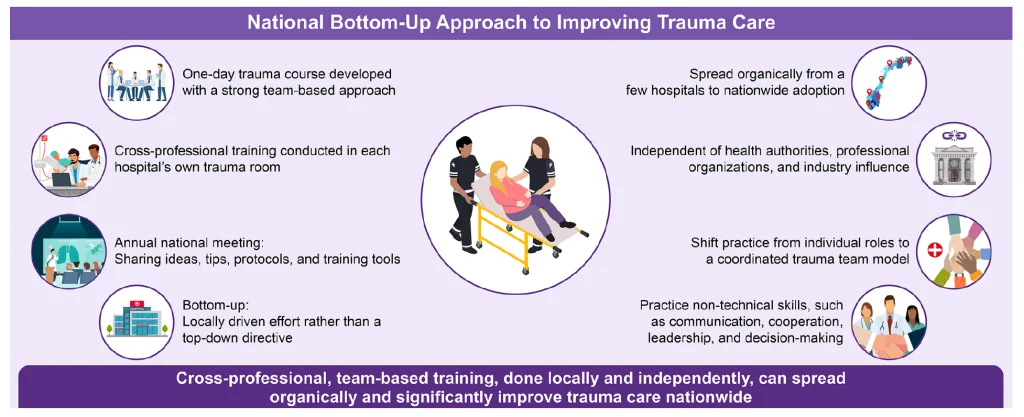 National Bottom-Up Approach to Improving Trauma Care

One-day trauma course developed with a strong team-based approach

Cross-professional training conducted in each hospital's own trauma room

Annual national meeting: Sharing ideas, tips, protocols, and training tools

Bottom-up: Locally driven effort rather than a top-down directive

Spread organically from a few hospitals to nationwide adoption

Independent of health authorities, professional organizations, and industry influence

Shift practice from individual roles to a coordinated trauma team model

Practice non-technical skills, such as communication, cooperation, leadership, and decision-making

Cross-professional, team-based training, done locally and independently, can spread organically and significantly improve trauma care nationwide